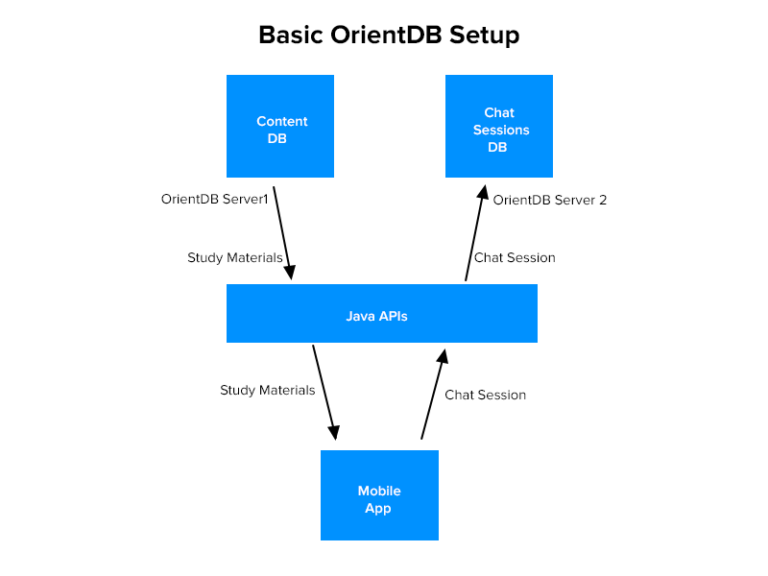 Basic OrientDB Setup

Content DB

Chat Sessions DB

OrientDB Server1

OrientDB Server 2

Study Materials

Chat Session

Java APIs

Study Materials

Chat Session

Mobile App